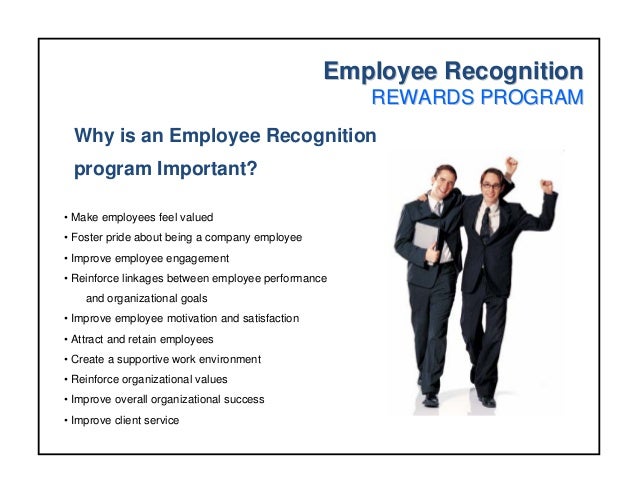 Employee Recognition
REWARDS PROGRAM

Why is an Employee Recognition program Important?

• Make employees feel valued
• Foster pride about being a company employee
• Improve employee engagement
• Reinforce linkages between employee performance and organizational goals
• Improve employee motivation and satisfaction
• Attract and retain employees
• Create a supportive work environment
• Reinforce organizational values
• Improve overall organizational success
• Improve client service